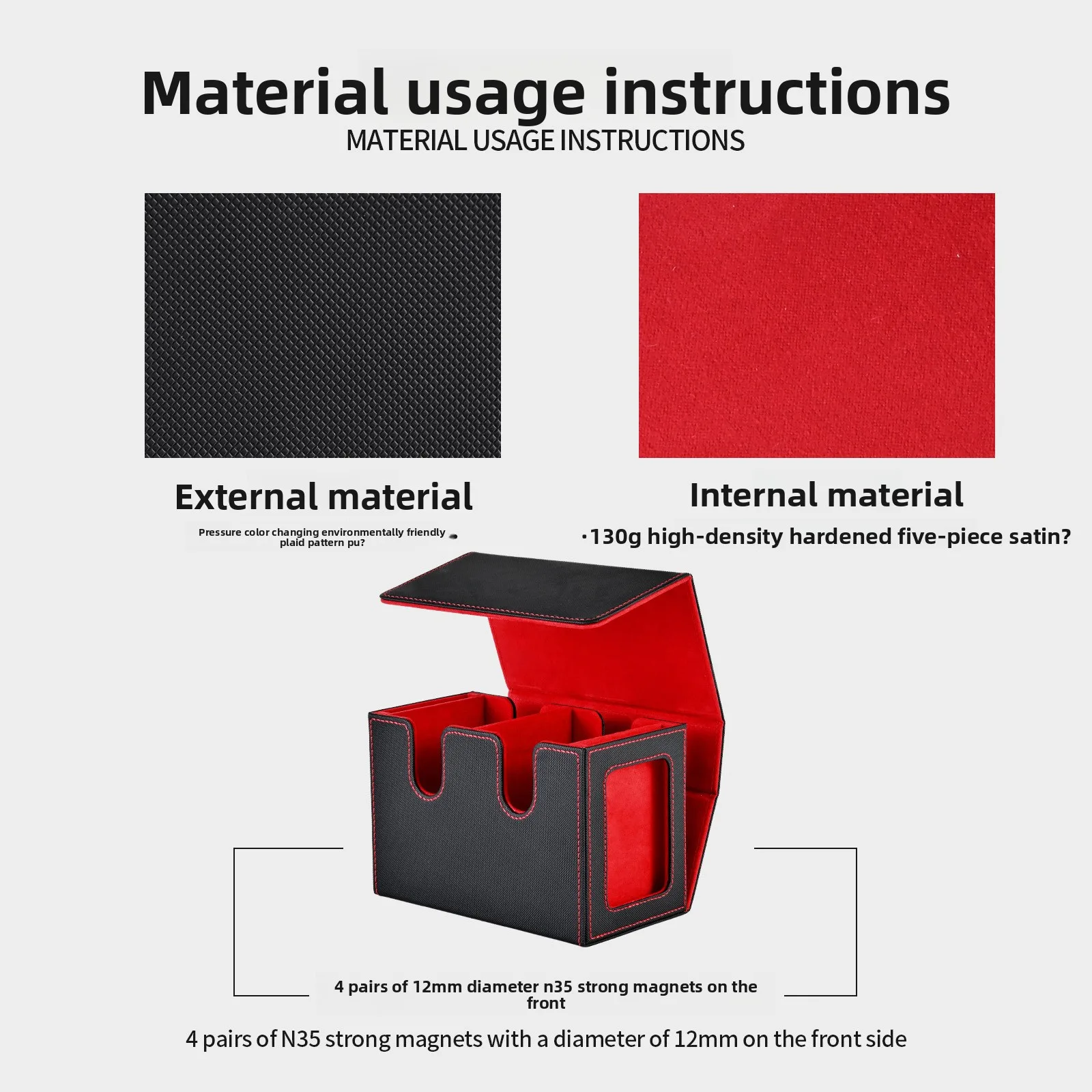 Material usage instructions

MATERIAL USAGE INSTRUCTIONS

External material

Pressure color changing environmentally friendly plaid pattern pu?

Internal material

·130g high-density hardened five-piece satin?

4 pairs of 12mm diameter n35 strong magnets on the front

4 pairs of N35 strong magnets with a diameter of 12mm on the front side